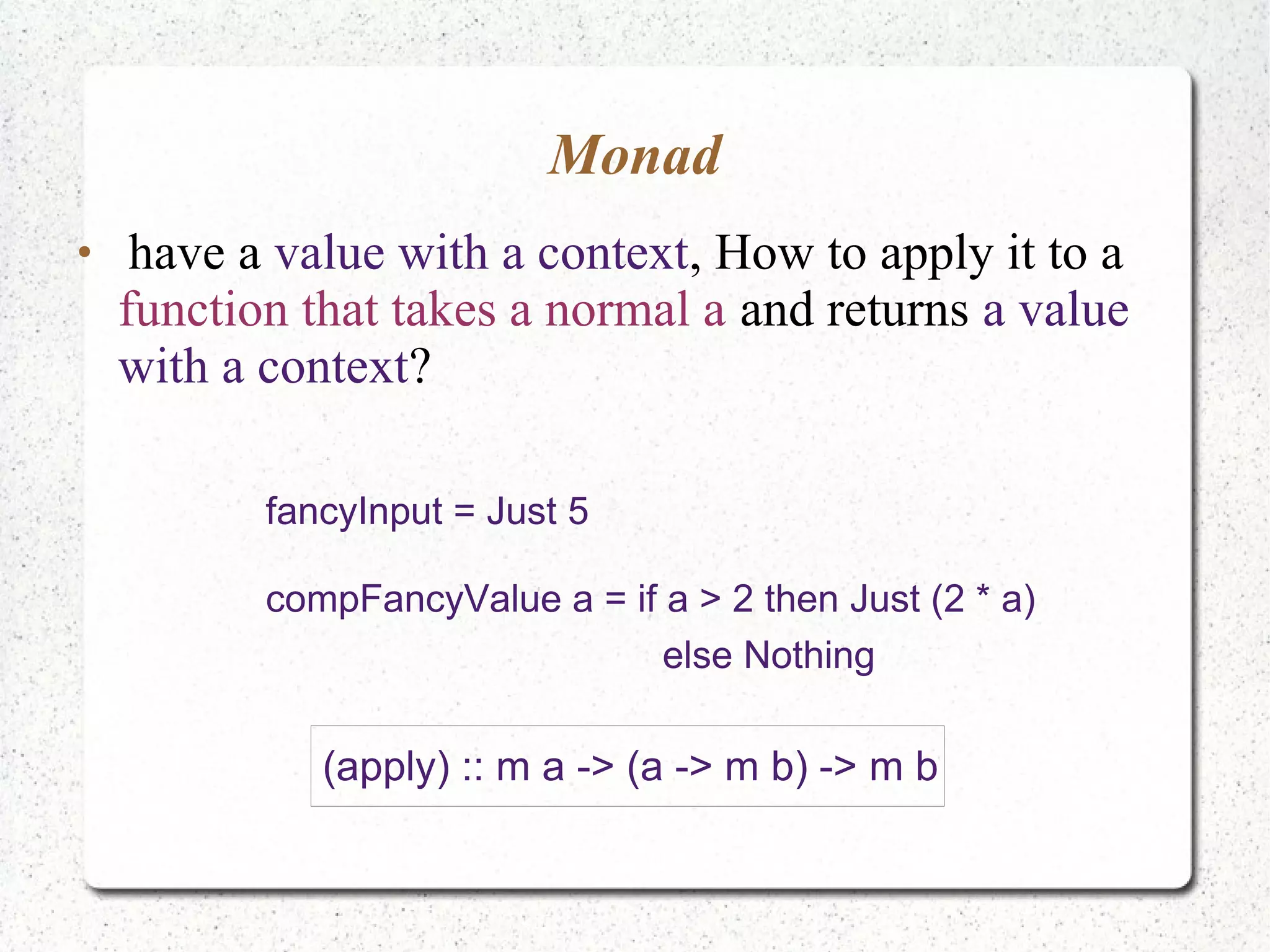 Monad

• have a value with a context, How to apply it to a function that takes a normal a and returns a value with a context?

fancyInput = Just 5

compFancyValue a = if a > 2 then Just (2 * a)
else Nothing

(apply) :: m a -> (a -> m b) -> m b